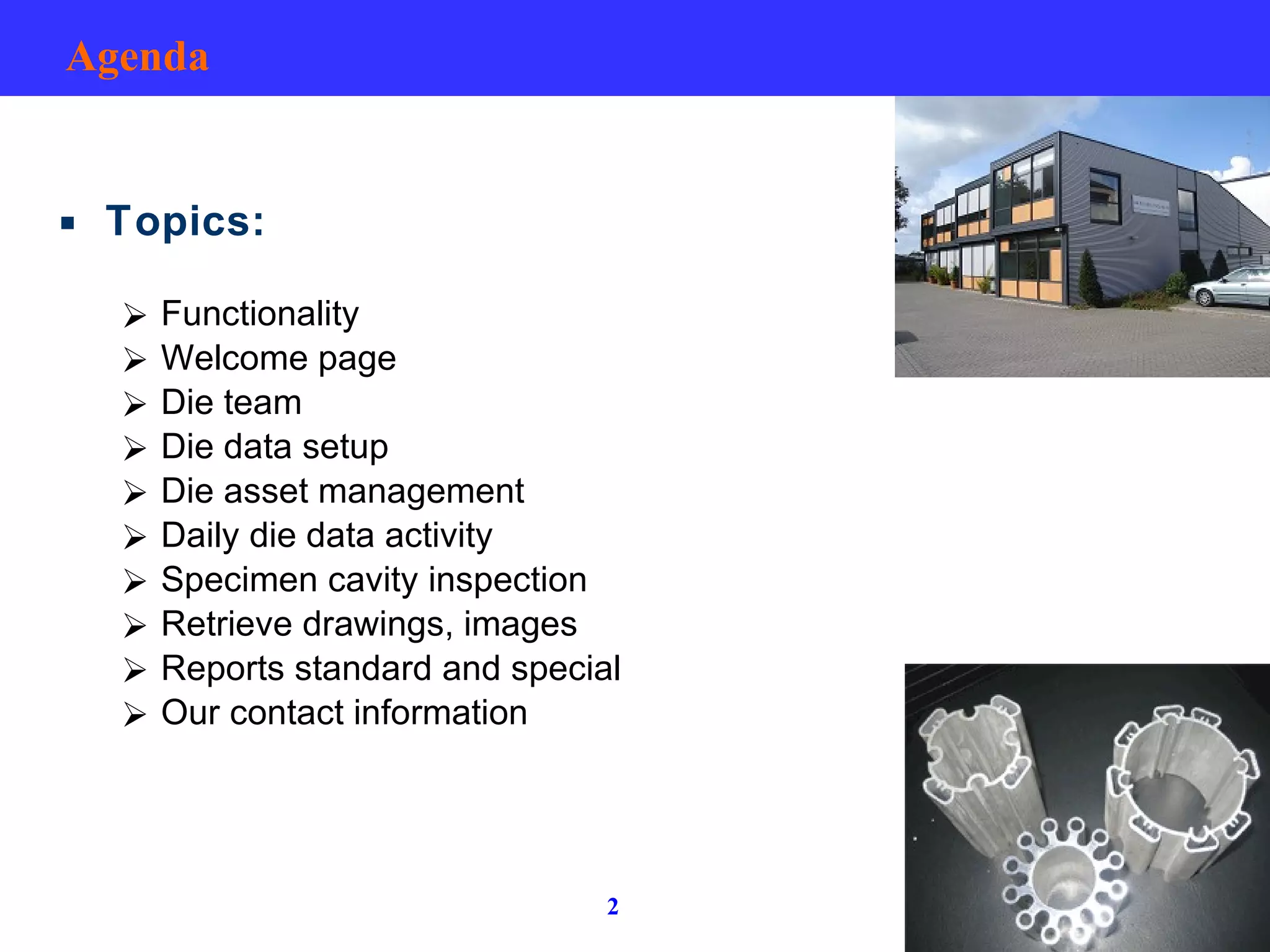 Agenda

▪ Topics:

➢ Functionality
➢ Welcome page
➢ Die team
➢ Die data setup
➢ Die asset management
➢ Daily die data activity
➢ Specimen cavity inspection
➢ Retrieve drawings, images
➢ Reports standard and special
➢ Our contact information

2